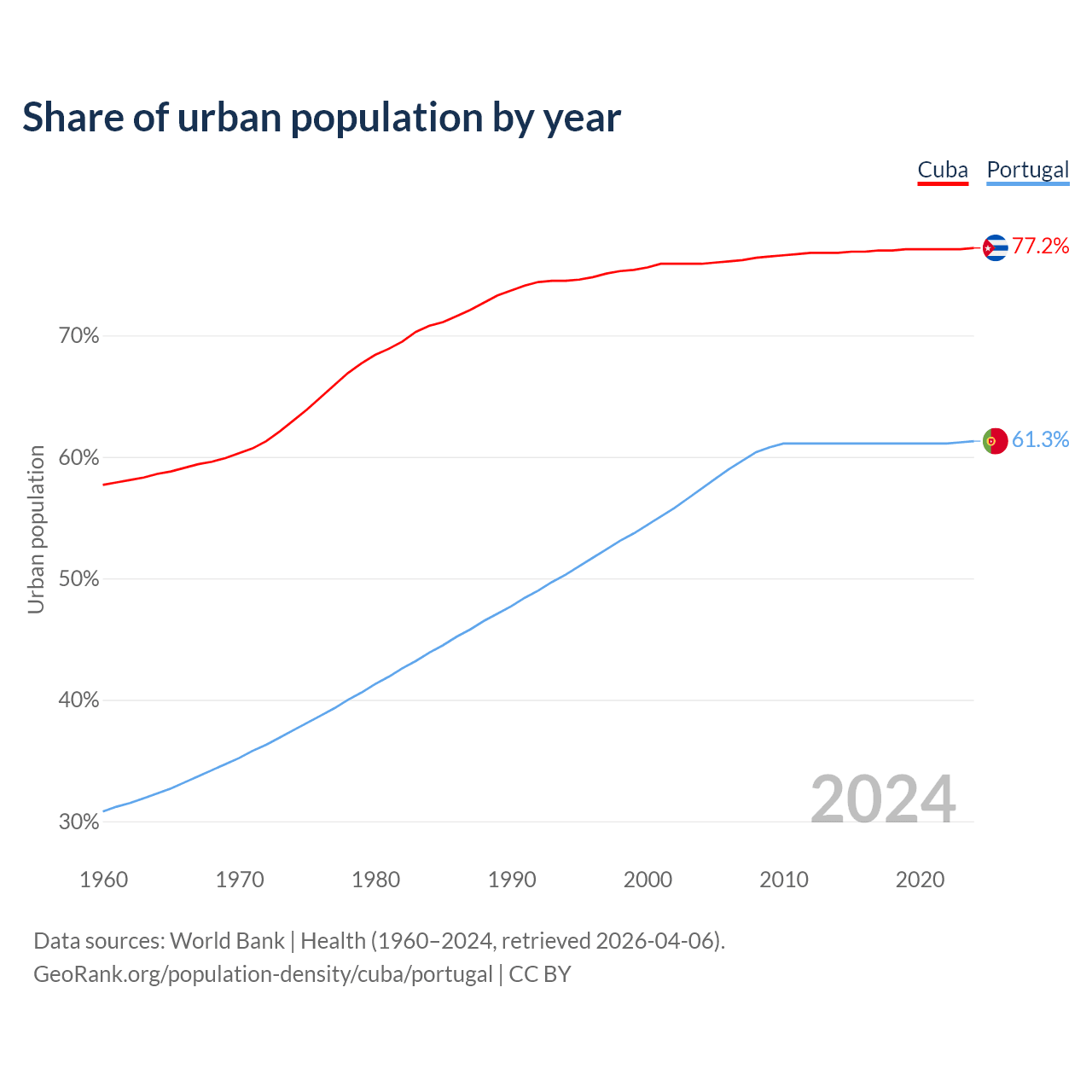 Share of urban population by year

Cuba Portugal

77.2%

61.3%

Urban population

70%

60%

50%

40%

30%

2024

1960 1970 1980 1990 2000 2010 2020

Data sources: World Bank | Health (1960–2024, retrieved 2026-04-06).
GeoRank.org/population-density/cuba/portugal | CC BY